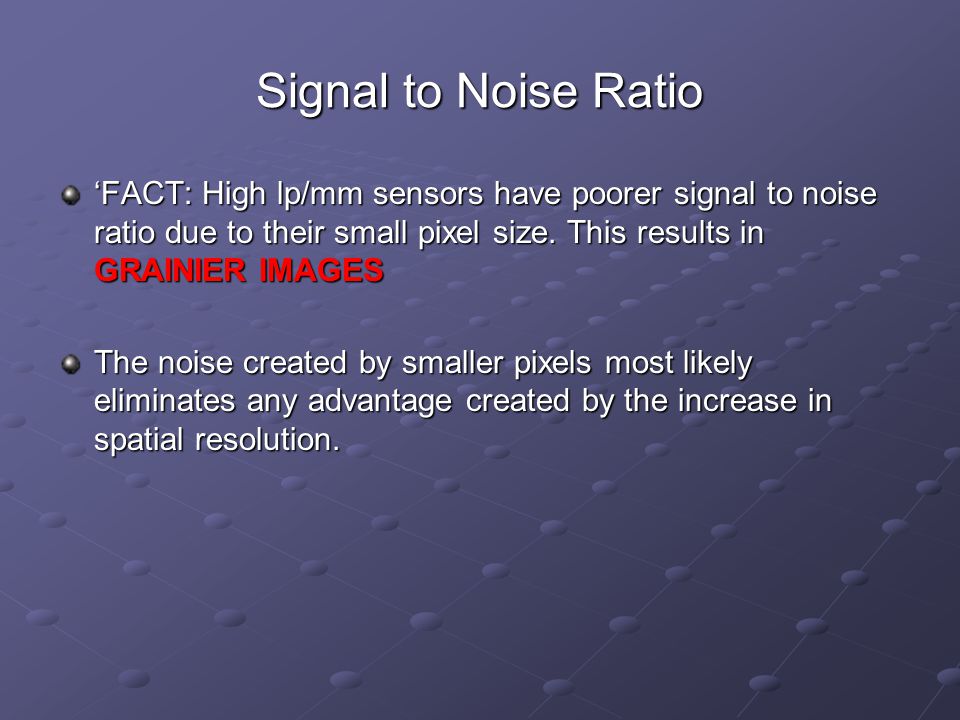 Signal to Noise Ratio

‘FACT: High lp/mm sensors have poorer signal to noise ratio due to their small pixel size. This results in GRAINIER IMAGES

The noise created by smaller pixels most likely eliminates any advantage created by the increase in spatial resolution.